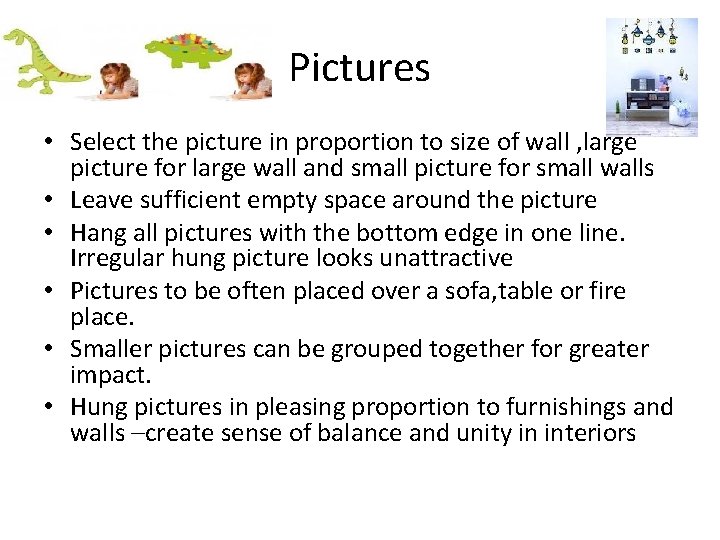 Pictures

• Select the picture in proportion to size of wall ,large picture for large wall and small picture for small walls
• Leave sufficient empty space around the picture
• Hang all pictures with the bottom edge in one line. Irregular hung picture looks unattractive
• Pictures to be often placed over a sofa,table or fire place.
• Smaller pictures can be grouped together for greater impact.
• Hung pictures in pleasing proportion to furnishings and walls –create sense of balance and unity in interiors